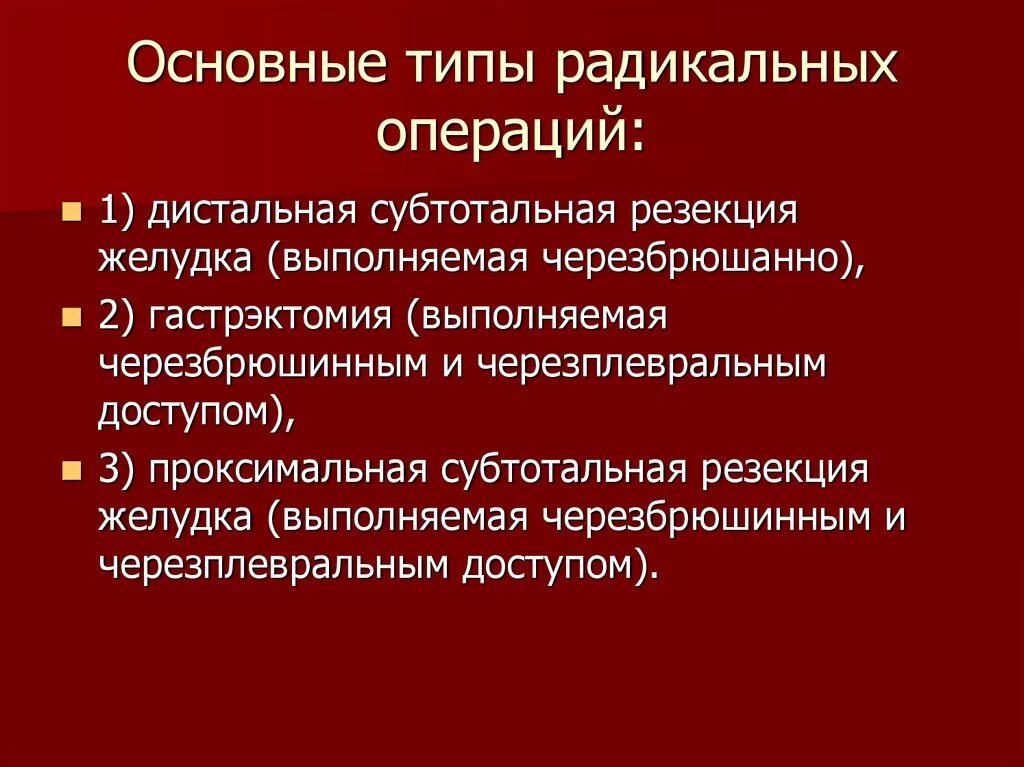 Основные типы радикальных операций:

1) дистальная субтотальная резекция желудка (выполняемая черезбрюшанно),

2) гастрэктомия (выполняемая черезбрюшинным и черезплевральным доступом),

3) проксимальная субтотальная резекция желудка (выполняемая черезбрюшинным и черезплевральным доступом).